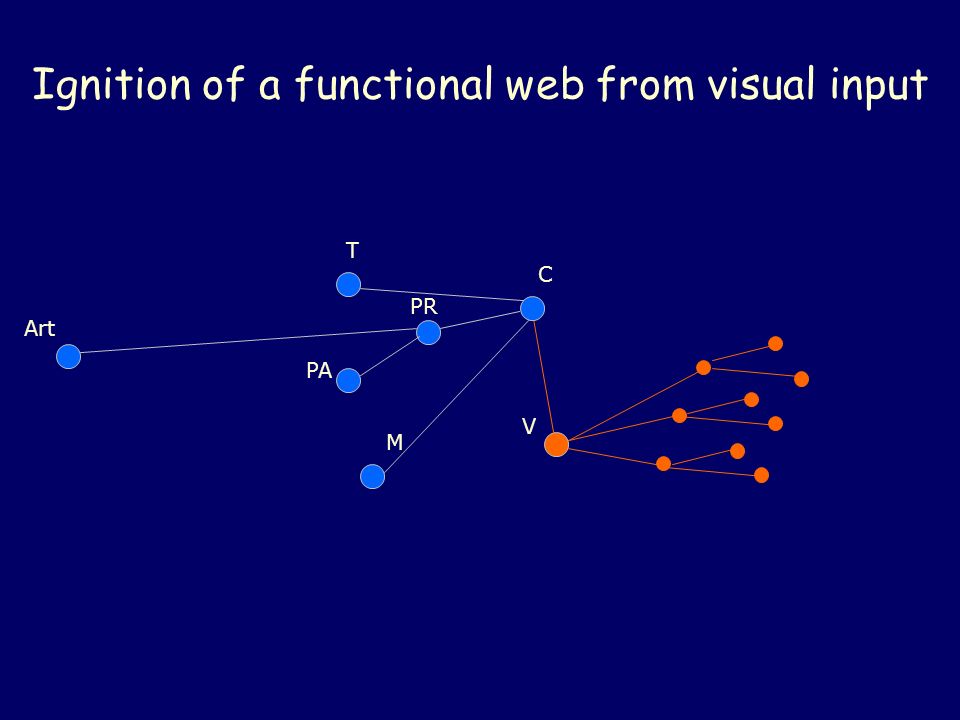 Ignition of a functional web from visual input

T

C

PR

Art

PA

V

M